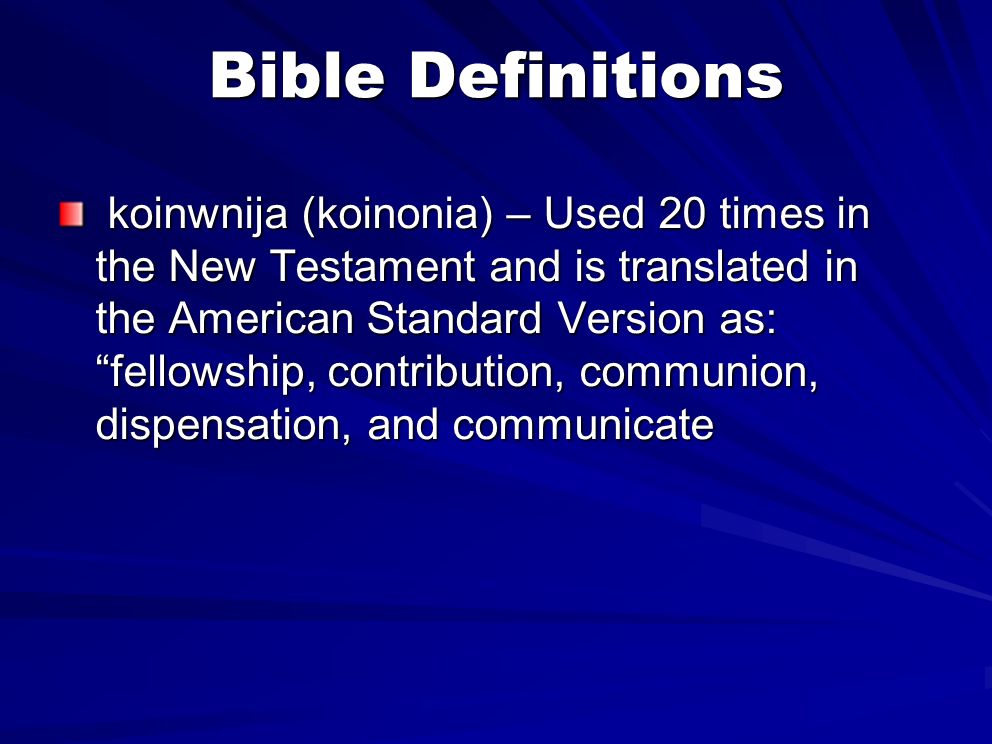 Bible Definitions

koinwnija (koinonia) – Used 20 times in the New Testament and is translated in the American Standard Version as: “fellowship, contribution, communion, dispensation, and communicate